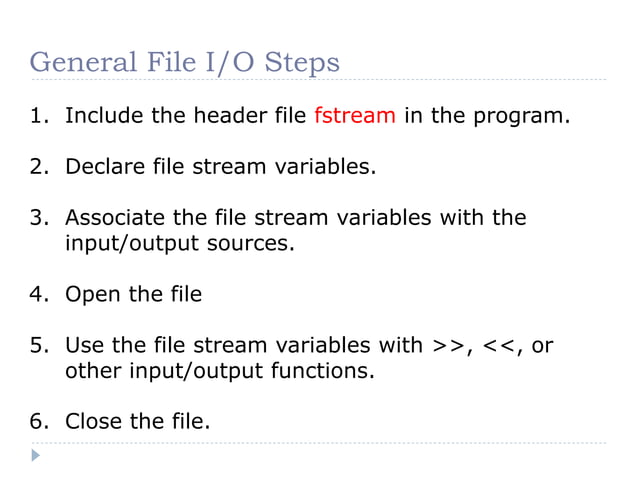 General File I/O Steps

1. Include the header file fstream in the program.

2. Declare file stream variables.

3. Associate the file stream variables with the input/output sources.

4. Open the file

5. Use the file stream variables with >>, <<, or other input/output functions.

6. Close the file.